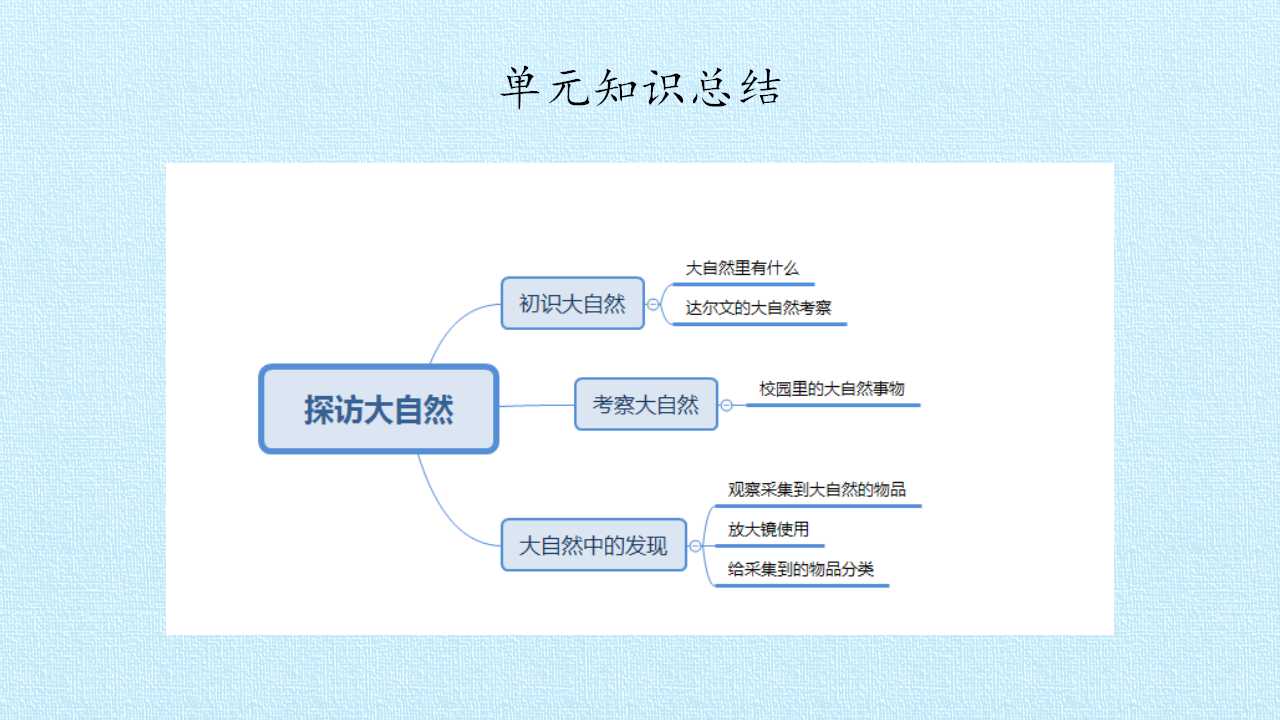 单元知识总结

探访大自然

初识大自然

大自然里有什么

达尔文的大自然考察

考察大自然

校园里的大自然事物

大自然中的发现

观察采集到大自然的物品

放大镜使用

给采集到的物品分类